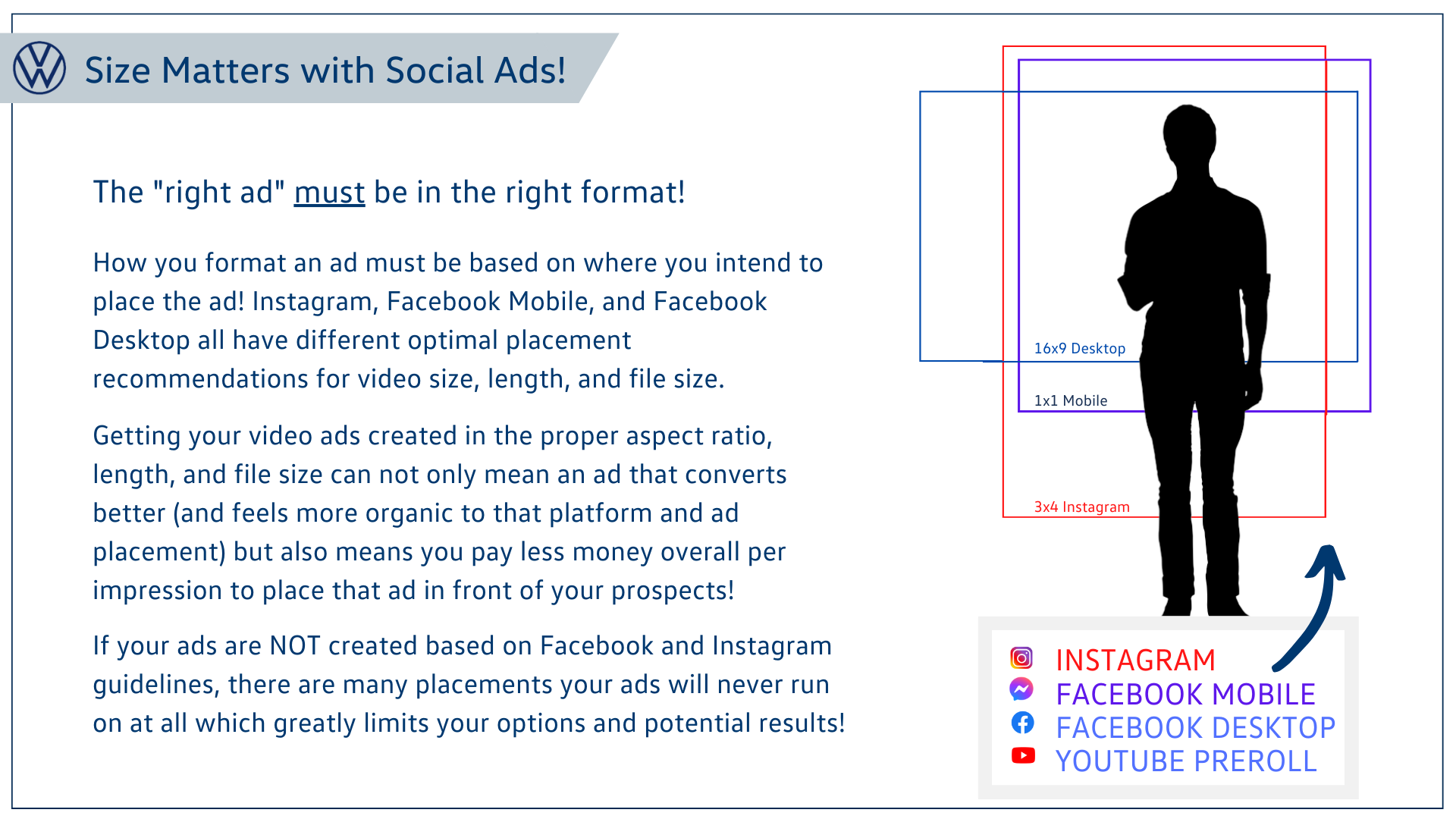 Size Matters with Social Ads!

The "right ad" must be in the right format!

How you format an ad must be based on where you intend to place the ad! Instagram, Facebook Mobile, and Facebook Desktop all have different optimal placement recommendations for video size, length, and file size.

Getting your video ads created in the proper aspect ratio, length, and file size can not only mean an ad that converts better (and feels more organic to that platform and ad placement) but also means you pay less money overall per impression to place that ad in front of your prospects!

If your ads are NOT created based on Facebook and Instagram guidelines, there are many placements your ads will never run on at all which greatly limits your options and potential results!

16x9 Desktop
1x1 Mobile
3x4 Instagram

INSTAGRAM
FACEBOOK MOBILE
FACEBOOK DESKTOP
YOUTUBE PREROLL